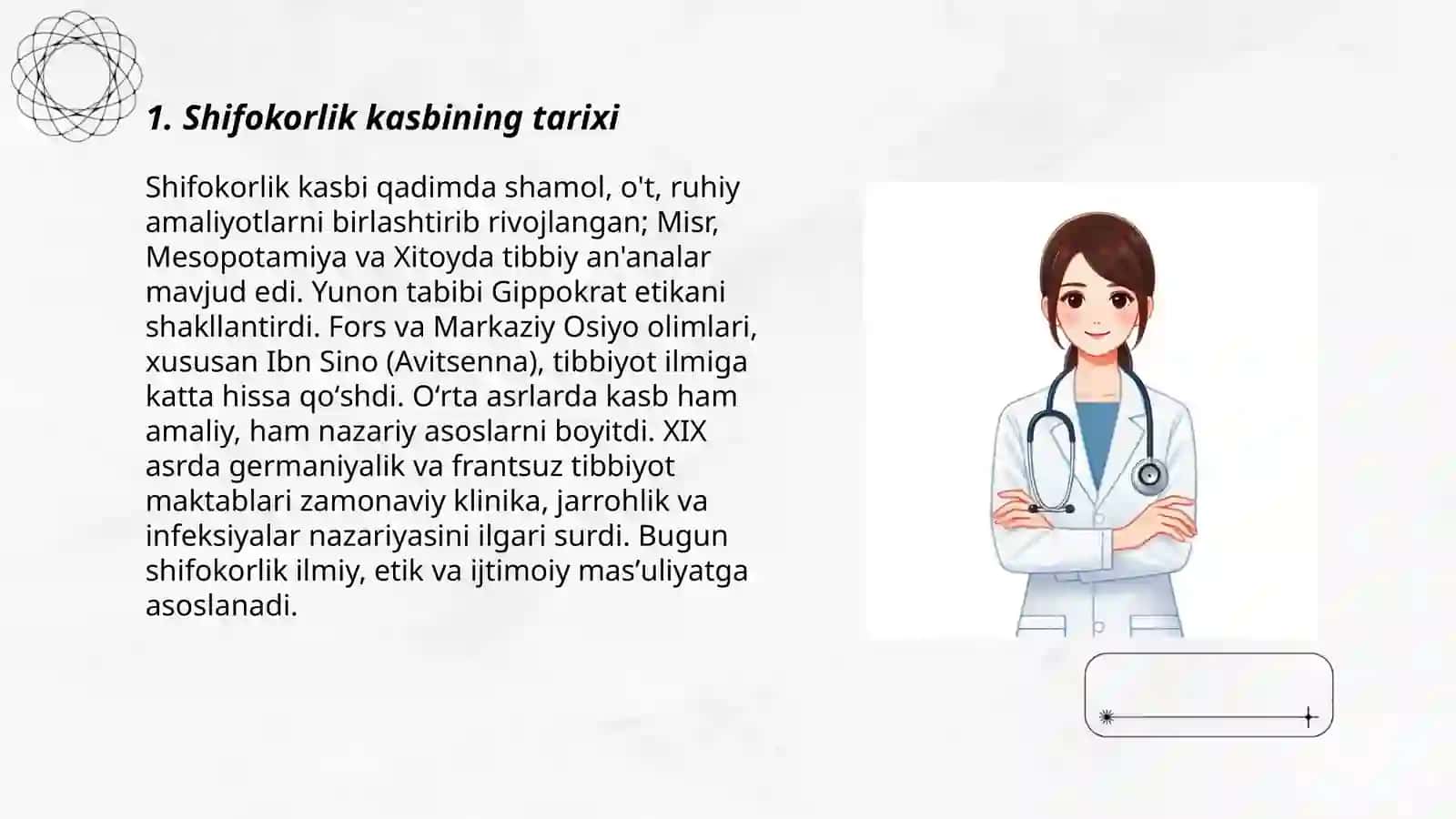 1. Shifokorlik kasbining tarixi

Shifokorlik kasbi qadimda shamol, o't, ruhiy amaliyotlarni birlashtirib rivojlangan; Misr, Mesopotamiya va Xitoyda tibbiy an'analar mavjud edi. Yunon tabibi Gippokrat etikani shakllantirdi. Fors va Markaziy Osiyo olimlari, xususan Ibn Sino (Avitsenna), tibbiyot ilmiga katta hissa qo‘shdi. O‘rta asrlarda kasb ham amaliy, ham nazariy asoslarni boyitdi. XIX asrda germaniyalik va frantsuz tibbiyot maktablari zamonaviy klinika, jarrohlik va infeksiyalar nazariyasini ilgari surdi. Bugun shifokorlik ilmiy, etik va ijtimoiy mas’uliyatga asoslanadi.